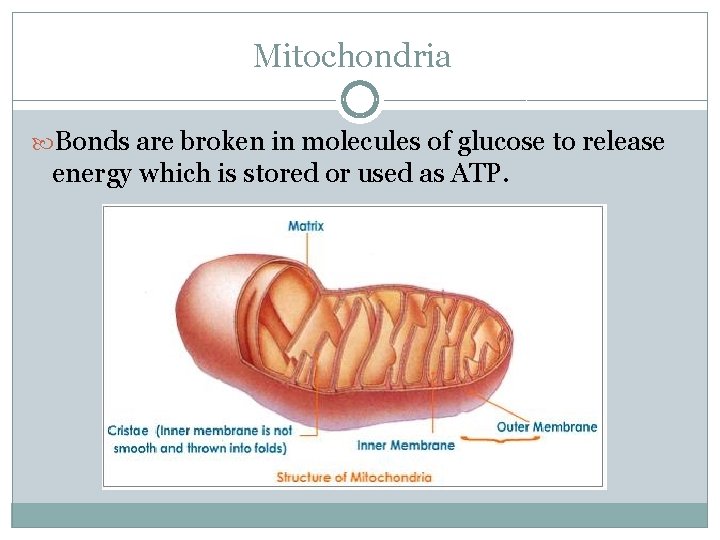 Mitochondria

Bonds are broken in molecules of glucose to release energy which is stored or used as ATP.

Matrix

Cristae (Inner membrane is not smooth and thrown into folds)

Inner Membrane

Outer Membrane

Structure of Mitochondria